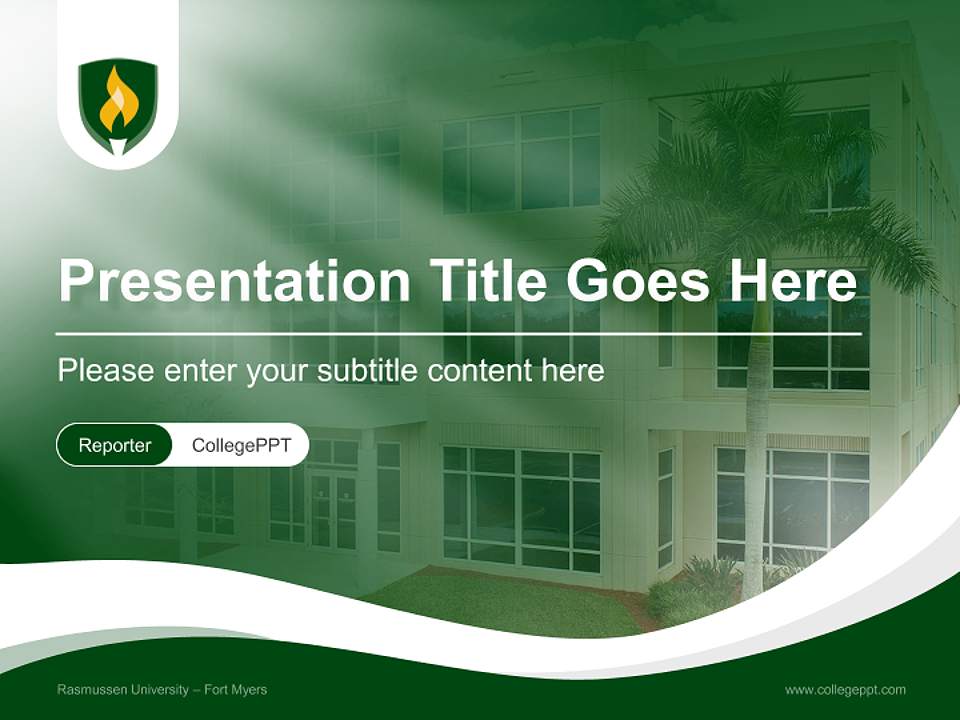 Presentation Title Goes Here

Please enter your subtitle content here

Reporter CollegePPT

Rasmussen University – Fort Myers

www.collegeppt.com